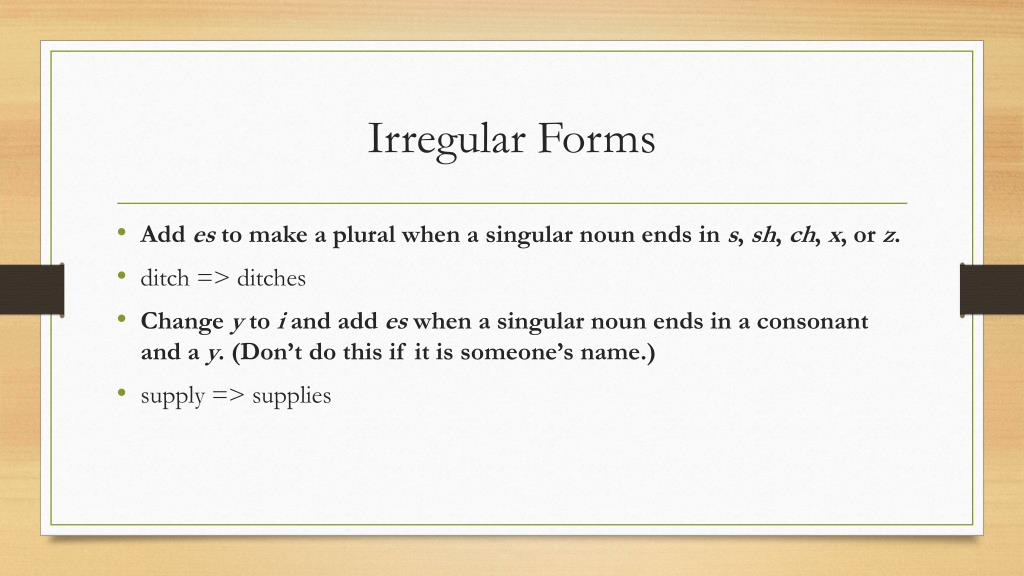 Irregular Forms

• Add es to make a plural when a singular noun ends in s, sh, ch, x, or z.

• ditch => ditches

• Change y to i and add es when a singular noun ends in a consonant and a y. (Don't do this if it is someone's name.)

• supply => supplies